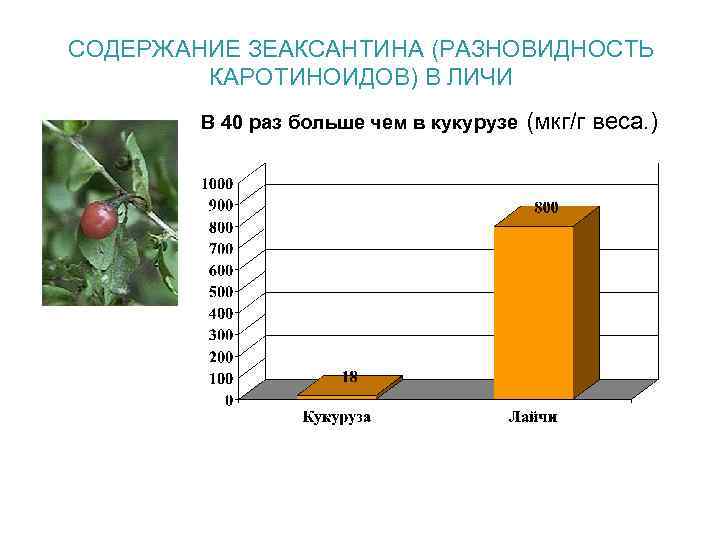 СОДЕРЖАНИЕ ЗЕАКСАНТИНА (РАЗНОВИДНОСТЬ КАРОТИНОИДОВ) В ЛИЧИ

В 40 раз больше чем в кукурузе (мкг/г веса.)

1000
900
800
700
600
500
400
300
200
100
0

18
800

Кукуруза
Лайчи